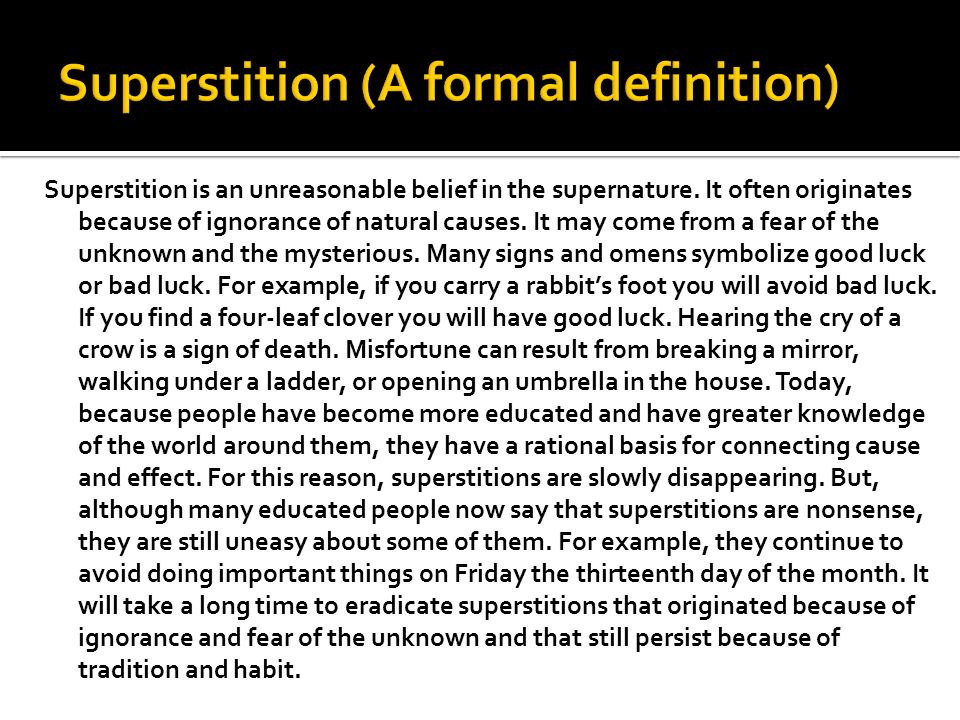 Superstition (A formal definition)

Superstition is an unreasonable belief in the supernature. It often originates because of ignorance of natural causes. It may come from a fear of the unknown and the mysterious. Many signs and omens symbolize good luck or bad luck. For example, if you carry a rabbit's foot you will avoid bad luck. If you find a four-leaf clover you will have good luck. Hearing the cry of a crow is a sign of death. Misfortune can result from breaking a mirror, walking under a ladder, or opening an umbrella in the house. Today, because people have become more educated and have greater knowledge of the world around them, they have a rational basis for connecting cause and effect. For this reason, superstitions are slowly disappearing. But, although many educated people now say that superstitions are nonsense, they are still uneasy about some of them. For example, they continue to avoid doing important things on Friday the thirteenth day of the month. It will take a long time to eradicate superstitions that originated because of ignorance and fear of the unknown and that still persist because of tradition and habit.